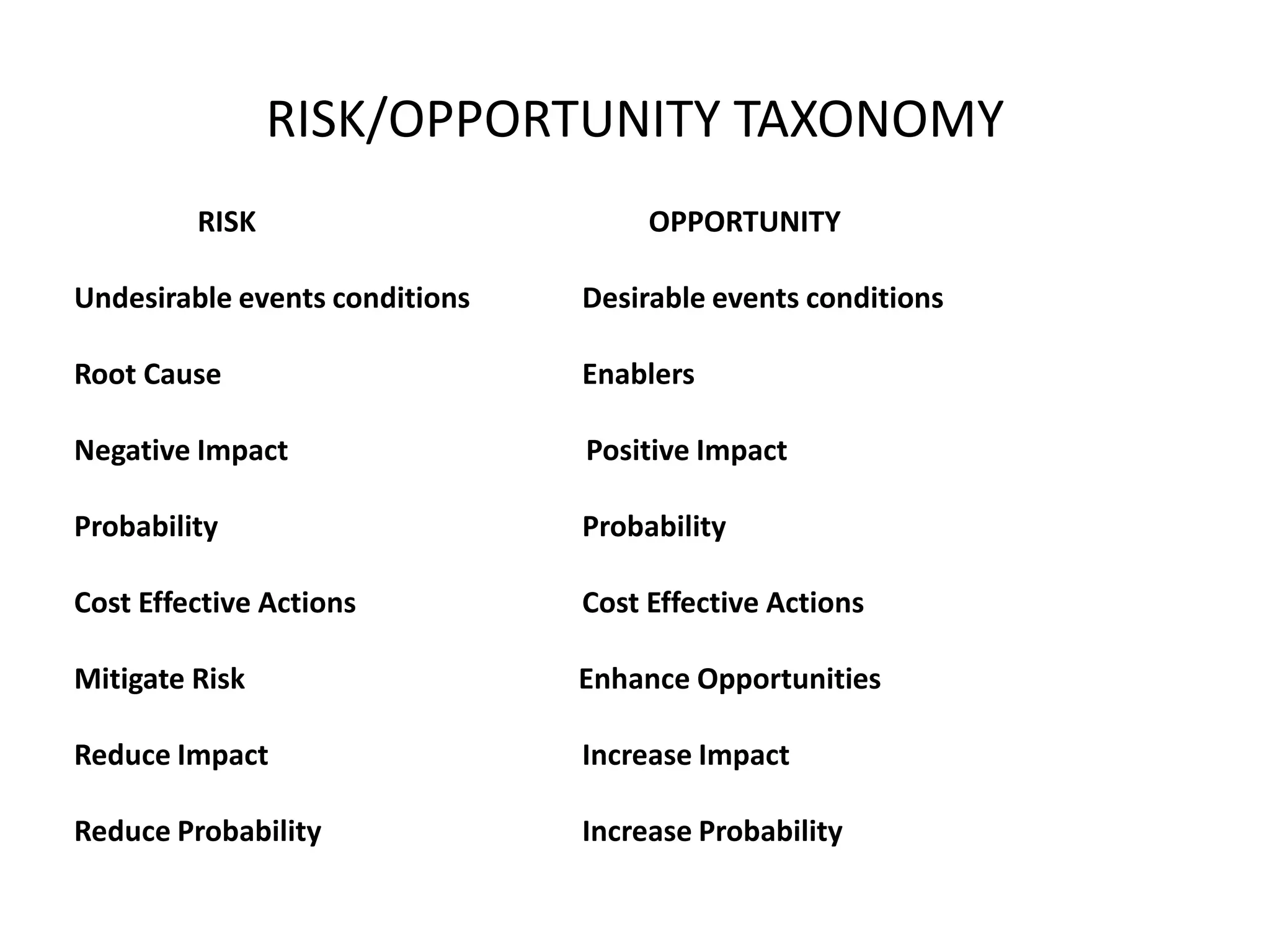 RISK/OPPORTUNITY TAXONOMY

| RISK | OPPORTUNITY |
|---|---|
| Undesirable events conditions | Desirable events conditions |
| Root Cause | Enablers |
| Negative Impact | Positive Impact |
| Probability | Probability |
| Cost Effective Actions | Cost Effective Actions |
| Mitigate Risk | Enhance Opportunities |
| Reduce Impact | Increase Impact |
| Reduce Probability | Increase Probability |